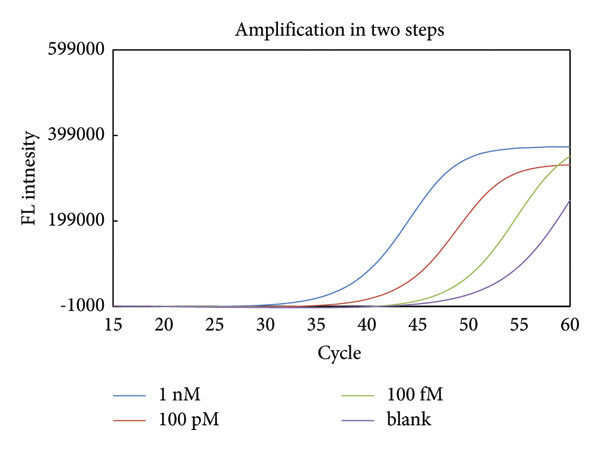 Amplification in two steps

599000
399000
199000
-1000

FL intnesity

15 20 25 30 35 40 45 50 55 60

Cycle

1 nM
100 pM
100 fM
blank